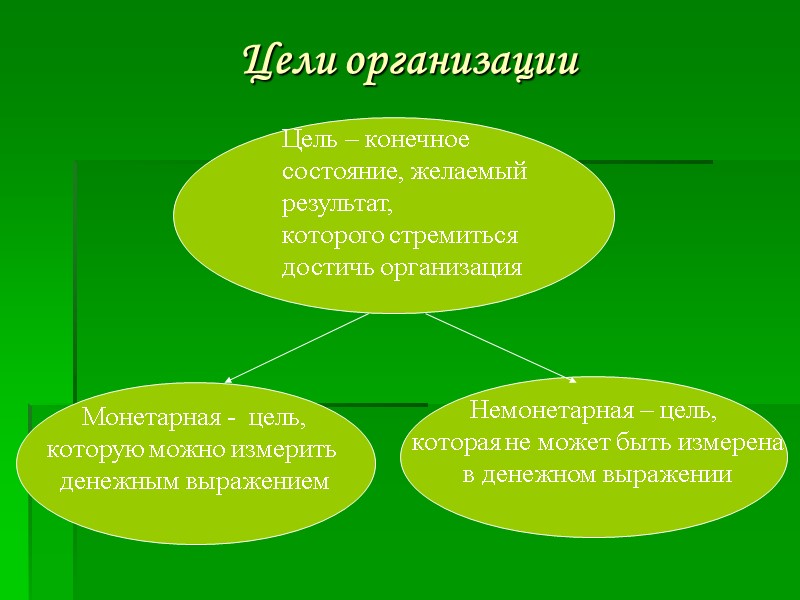 Цели организации

Цель – конечное состояние, желаемый результат, которого стремиться достичь организация

Монетарная - цель, которую можно измерить денежным выражением

Немонетарная – цель, которая не может быть измерена в денежном выражении